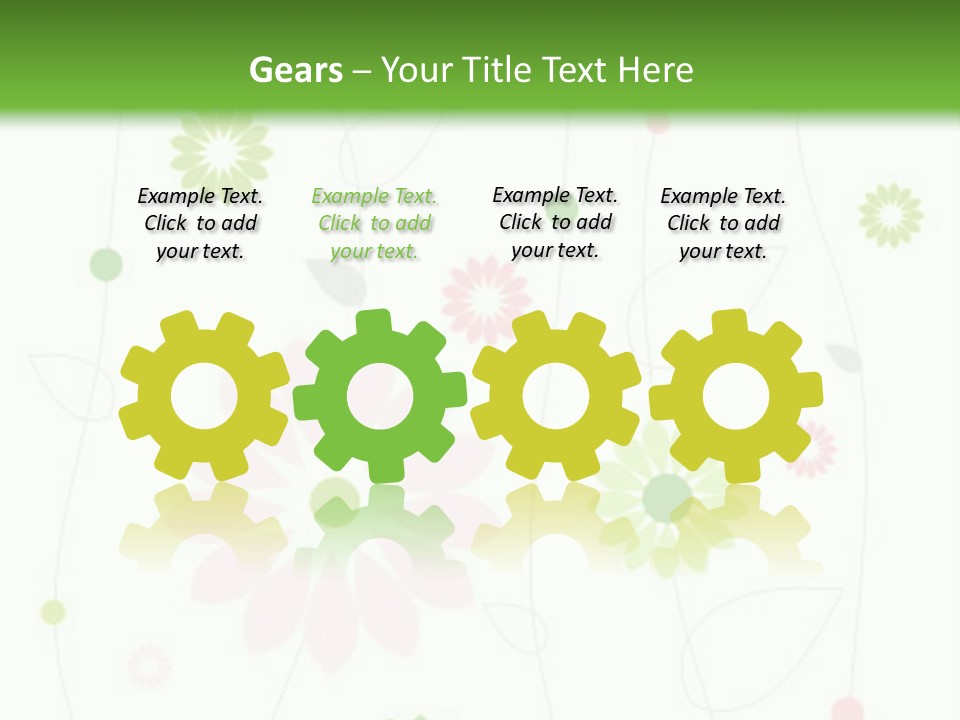 Gears – Your Title Text Here

Example Text. Click to add your text.

Example Text. Click to add your text.

Example Text. Click to add your text.

Example Text. Click to add your text.